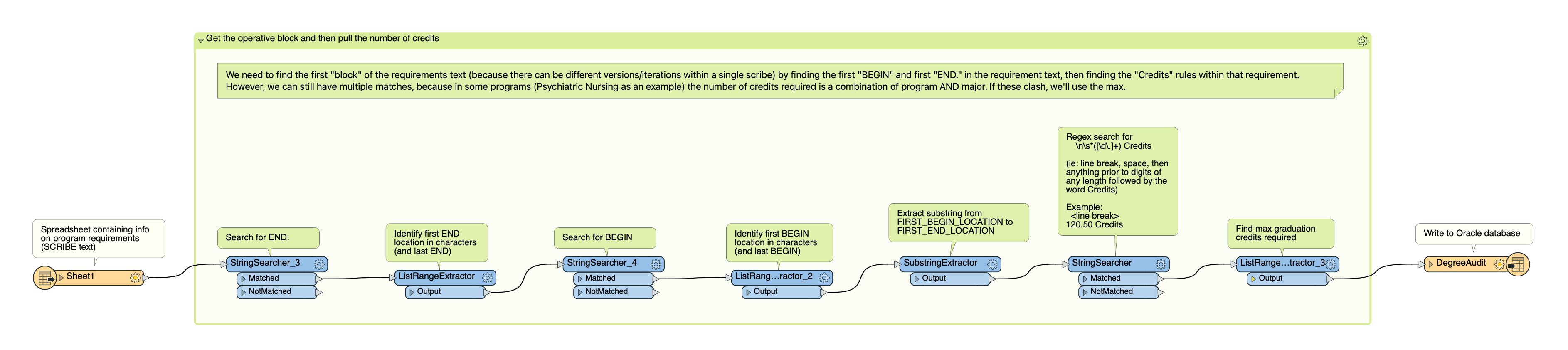 Get the operative block and then pull the number of credits

We need to find the first "block" of the requirements text (because there can be different versions/iterations within a single scribe) by finding the first "BEGIN" and first "END." in the requirement text, then finding the "Credits" rules within that requirement. However, we can still have multiple matches, because in some programs (Psychiatric Nursing as an example) the number of credits required is a combination of program AND major. If these clash, we'll use the max.

Spreadsheet containing info on program requirements (SCRIBE text)

Sheet1

Search for END.

StringSearcher_3
Matched
NotMatched

Identify first END location in characters (and last END)

ListRangeExtractor
Output

Search for BEGIN

StringSearcher_4
Matched
NotMatched

Identify first BEGIN location in characters (and last BEGIN)

ListRang…ractor_2
Output

Extract substring from FIRST_BEGIN_LOCATION to FIRST_END_LOCATION

SubstringExtractor
Output

Regex search for
\n\s*([\d\.]+) Credits

(ie: line break, space, then anything prior to digits of any length followed by the word Credits)

Example:
<line break>
120.50 Credits

StringSearcher
Matched
NotMatched

Find max graduation credits required

ListRange…tractor_3
Output

Write to Oracle database

DegreeAudit